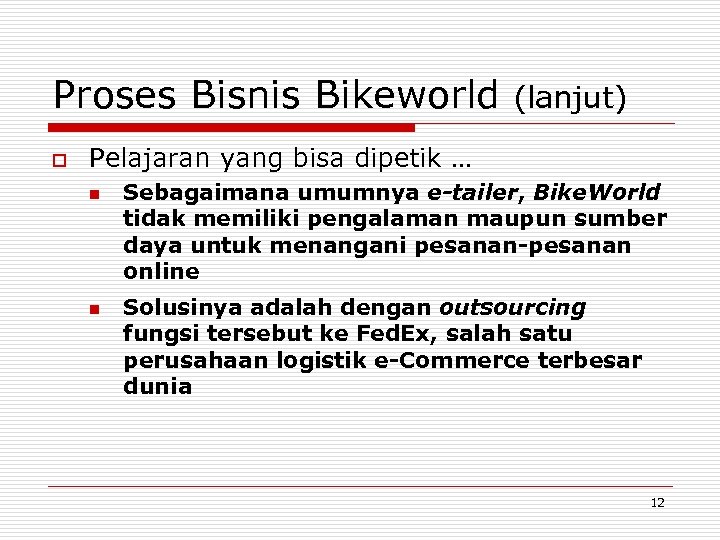 Proses Bisnis Bikeworld (lanjut)

Pelajaran yang bisa dipetik …

Sebagaimana umumnya e-tailer, BikeWorld tidak memiliki pengalaman maupun sumber daya untuk menangani pesanan-pesanan online

Solusinya adalah dengan outsourcing fungsi tersebut ke FedEx, salah satu perusahaan logistik e-Commerce terbesar dunia

12